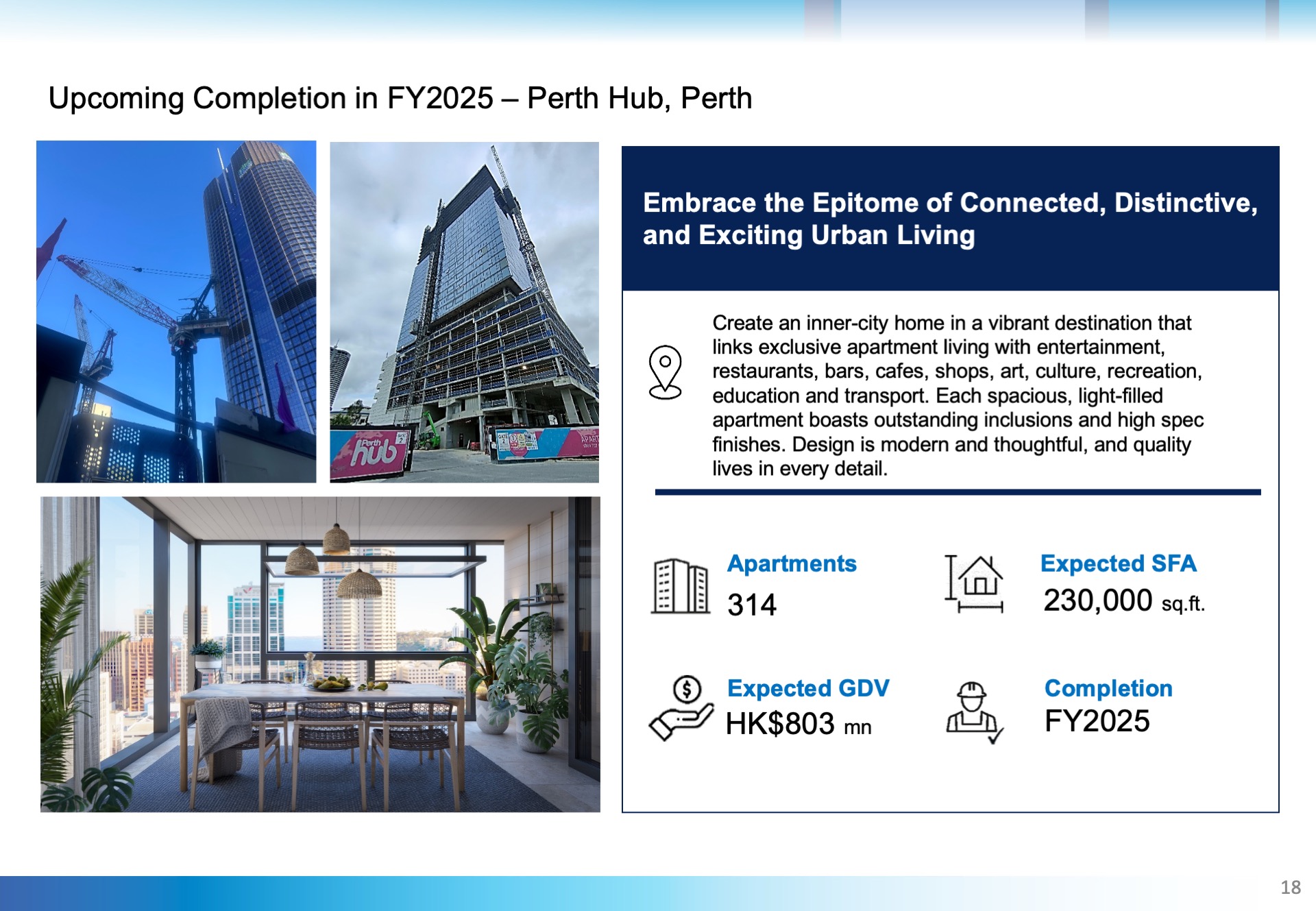 Upcoming Completion in FY2025 – Perth Hub, Perth

Perth hub

Embrace the Epitome of Connected, Distinctive, and Exciting Urban Living

Create an inner-city home in a vibrant destination that links exclusive apartment living with entertainment, restaurants, bars, cafes, shops, art, culture, recreation, education and transport. Each spacious, light-filled apartment boasts outstanding inclusions and high spec finishes. Design is modern and thoughtful, and quality lives in every detail.

Apartments
314

Expected SFA
230,000 sq.ft.

Expected GDV
HK$803 mn

Completion
FY2025

18